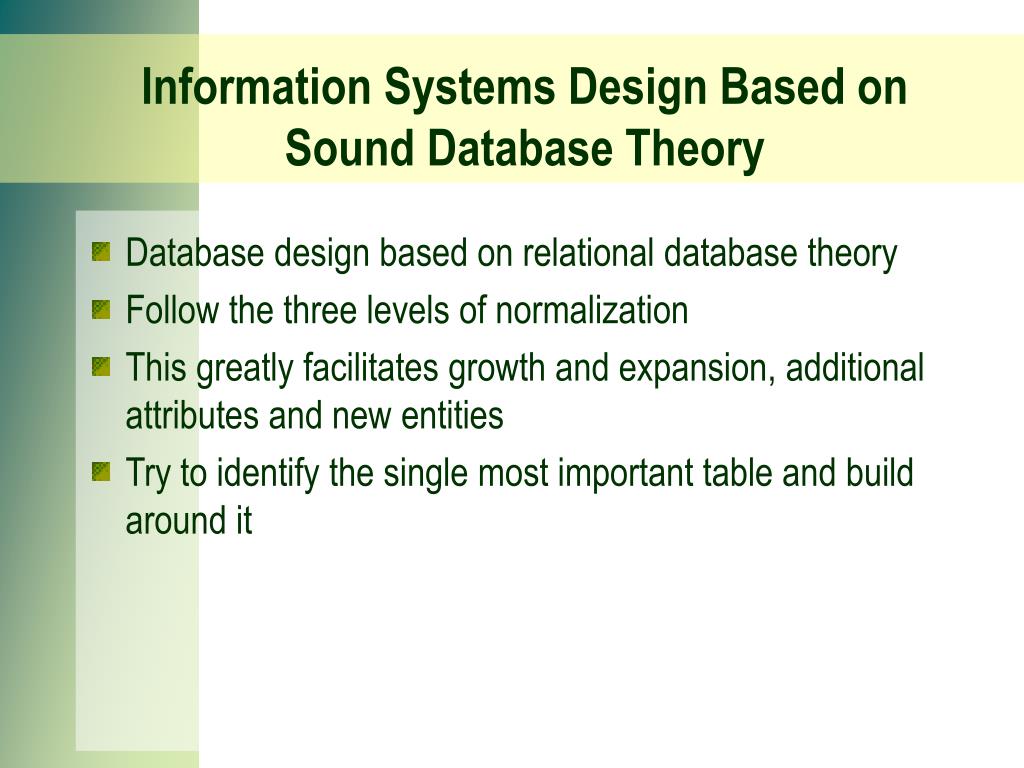 Information Systems Design Based on Sound Database Theory

Database design based on relational database theory

Follow the three levels of normalization

This greatly facilitates growth and expansion, additional attributes and new entities

Try to identify the single most important table and build around it